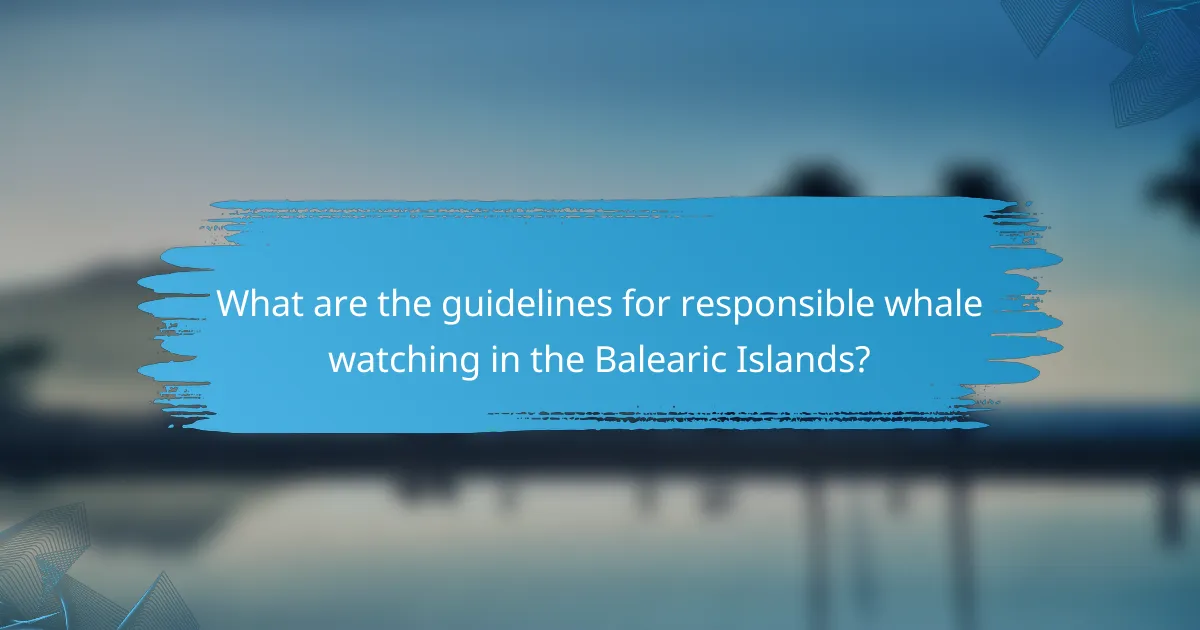 What are the guidelines for responsible whale watching in the Balearic Islands?